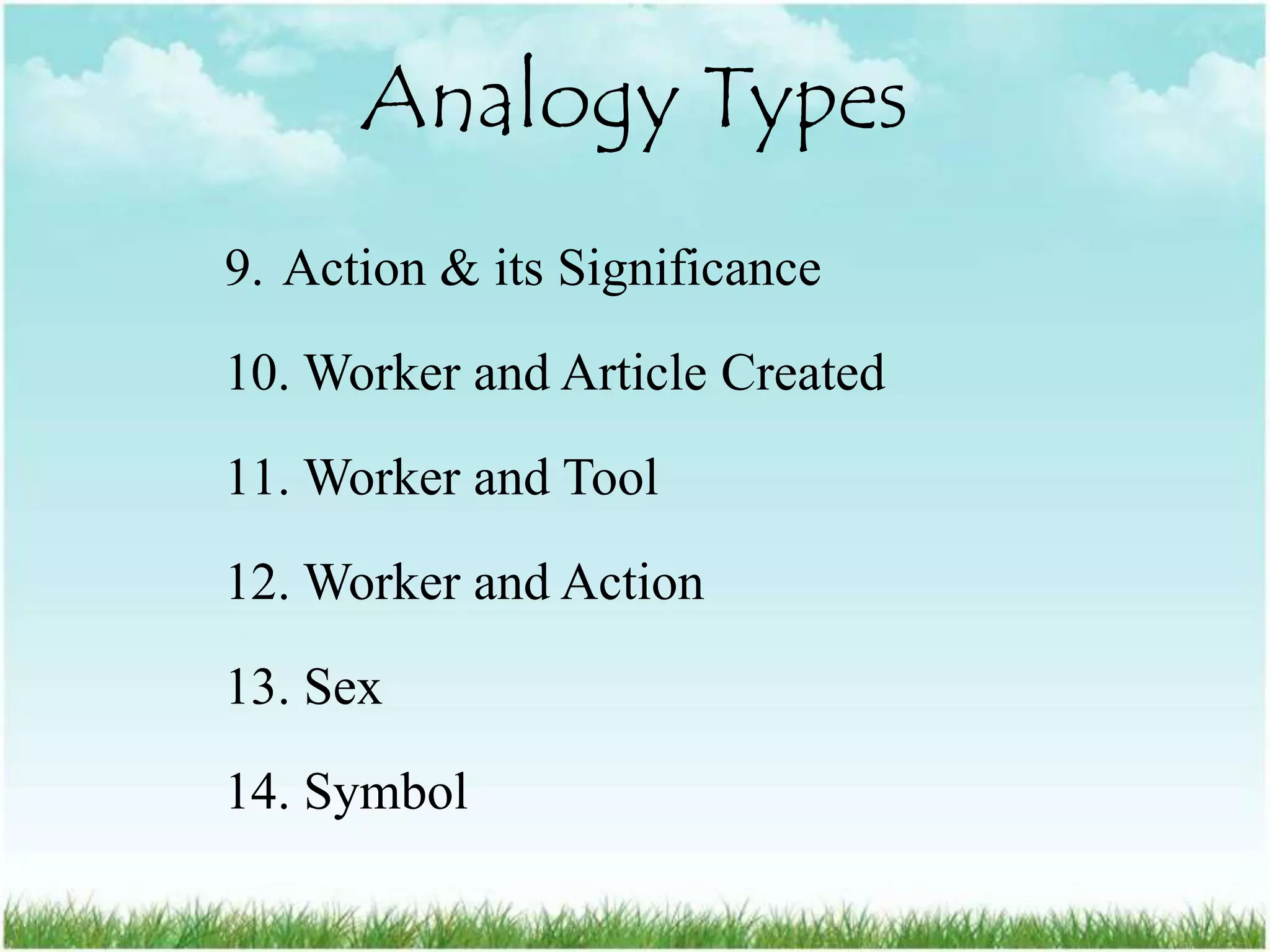 Analogy Types

9. Action & its Significance

10. Worker and Article Created

11. Worker and Tool

12. Worker and Action

13. Sex

14. Symbol